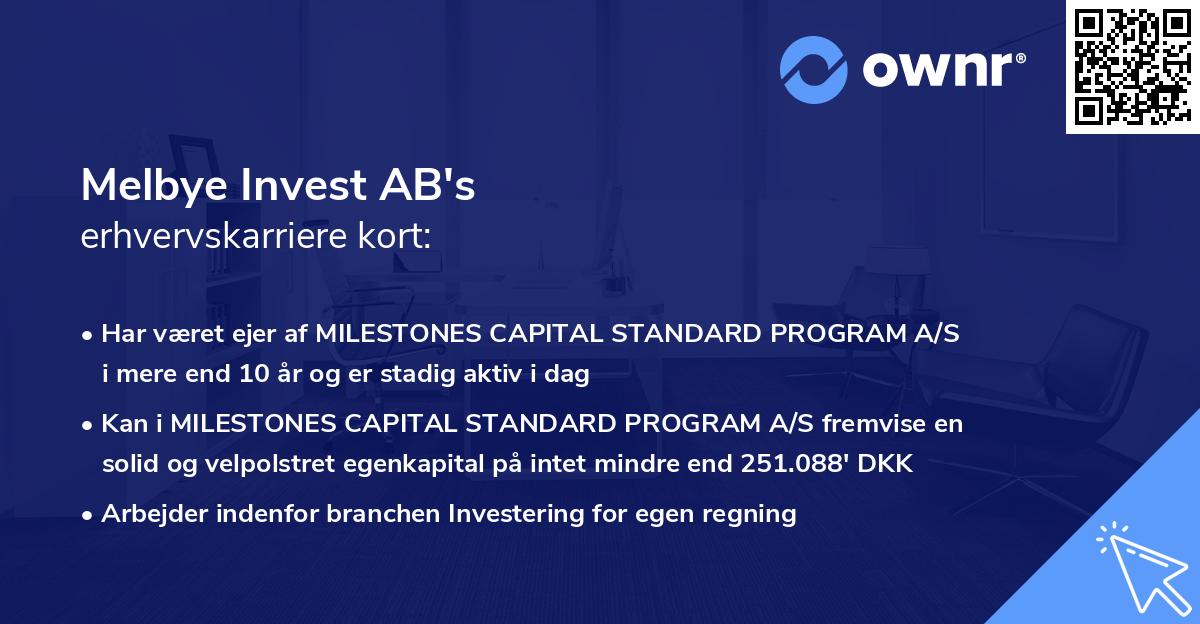 ownr®

Melbye Invest AB's
erhvervskarriere kort:

• Har været ejer af MILESTONES CAPITAL STANDARD PROGRAM A/S i mere end 10 år og er stadig aktiv i dag

• Kan i MILESTONES CAPITAL STANDARD PROGRAM A/S fremvise en solid og velpolstret egenkapital på intet mindre end 251.088' DKK

• Arbejder indenfor branchen Investering for egen regning